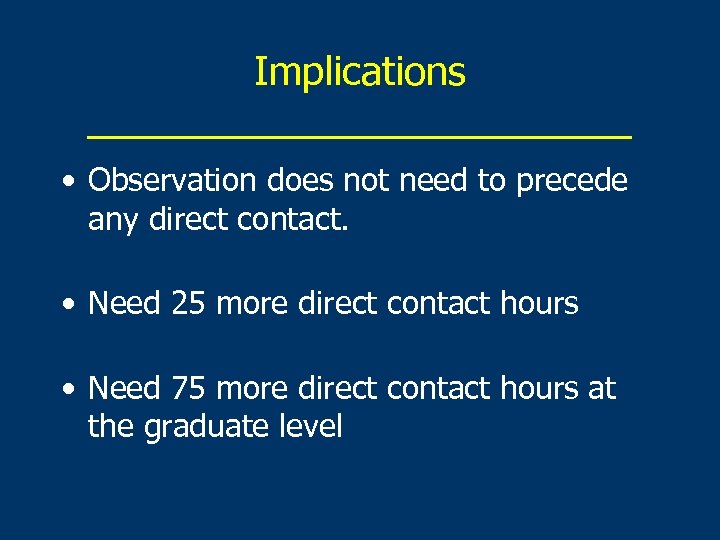 Implications

• Observation does not need to precede any direct contact.

• Need 25 more direct contact hours

• Need 75 more direct contact hours at the graduate level